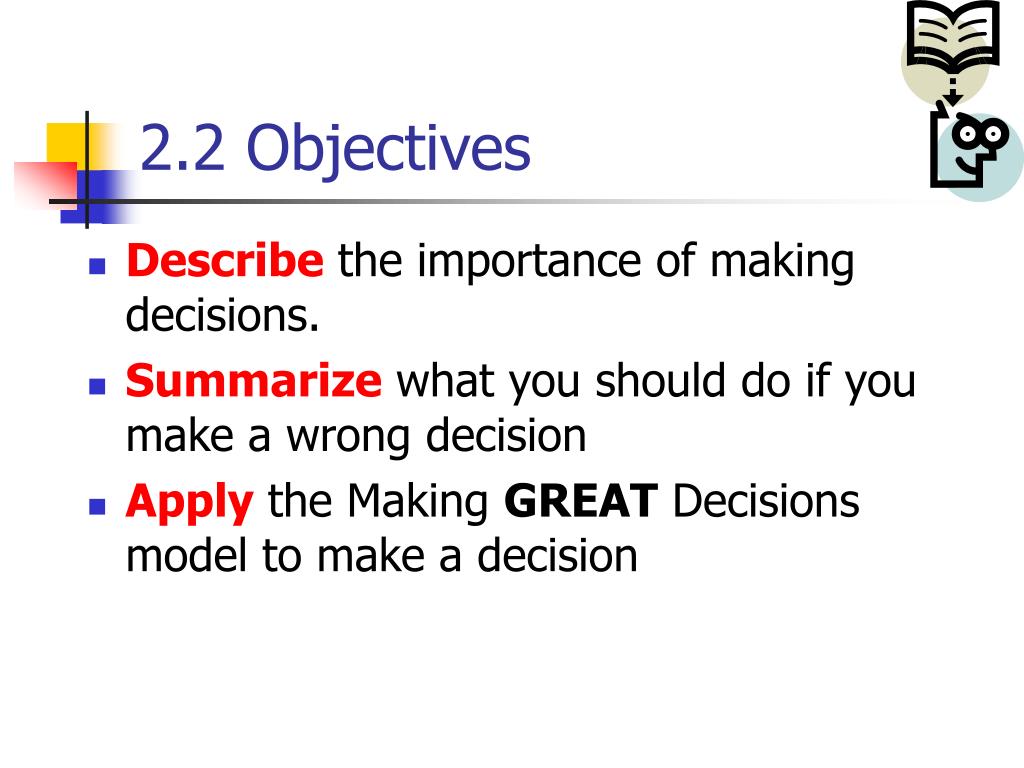 2.2 Objectives

- Describe the importance of making decisions.
- Summarize what you should do if you make a wrong decision
- Apply the Making GREAT Decisions model to make a decision